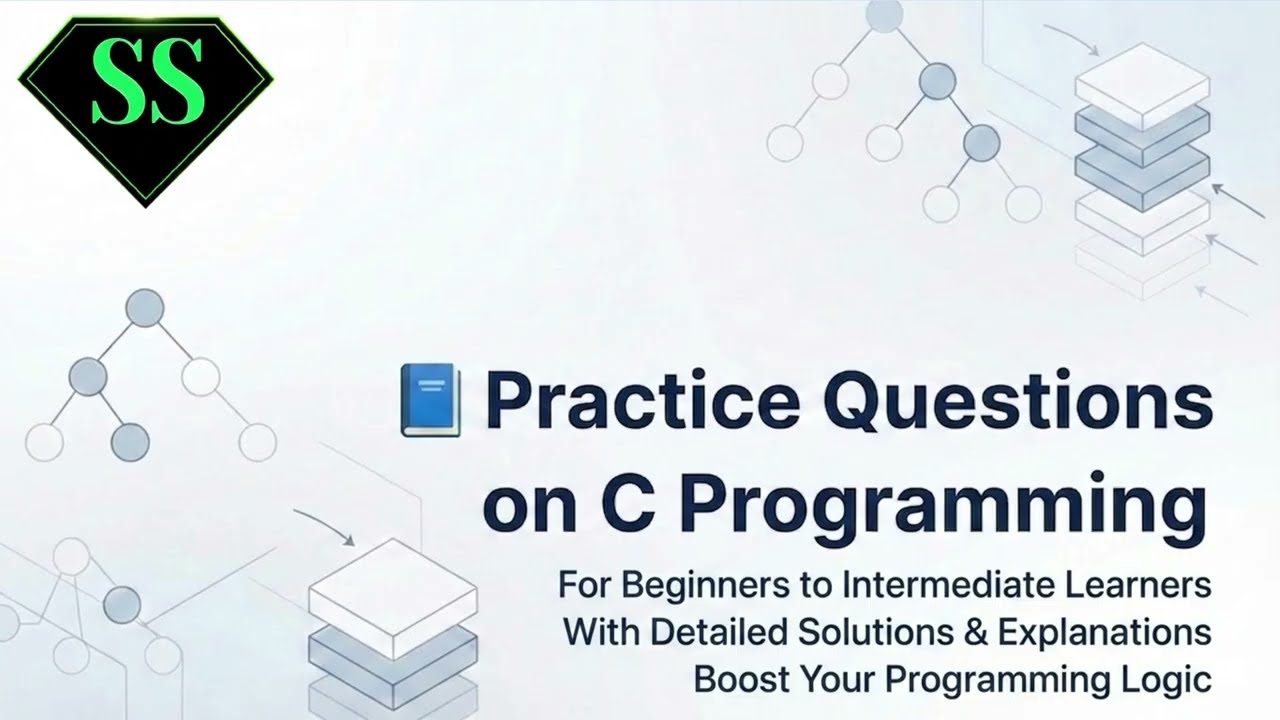 SS

Practice Questions on C Programming

For Beginners to Intermediate Learners
With Detailed Solutions & Explanations
Boost Your Programming Logic